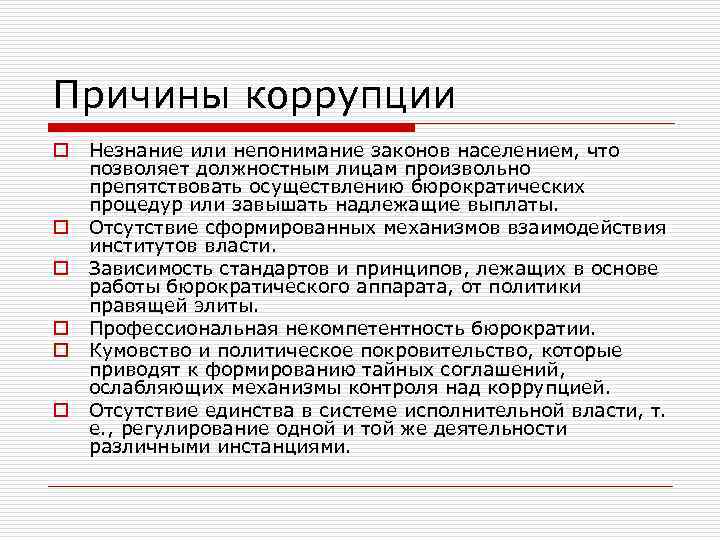 Причины коррупции

Незнание или непонимание законов населением, что позволяет должностным лицам произвольно препятствовать осуществлению бюрократических процедур или завышать надлежащие выплаты.

Отсутствие сформированных механизмов взаимодействия институтов власти.

Зависимость стандартов и принципов, лежащих в основе работы бюрократического аппарата, от политики правящей элиты.

Профессиональная некомпетентность бюрократии.

Кумовство и политическое покровительство, которые приводят к формированию тайных соглашений, ослабляющих механизмы контроля над коррупцией.

Отсутствие единства в системе исполнительной власти, т. е., регулирование одной и той же деятельности различными инстанциями.